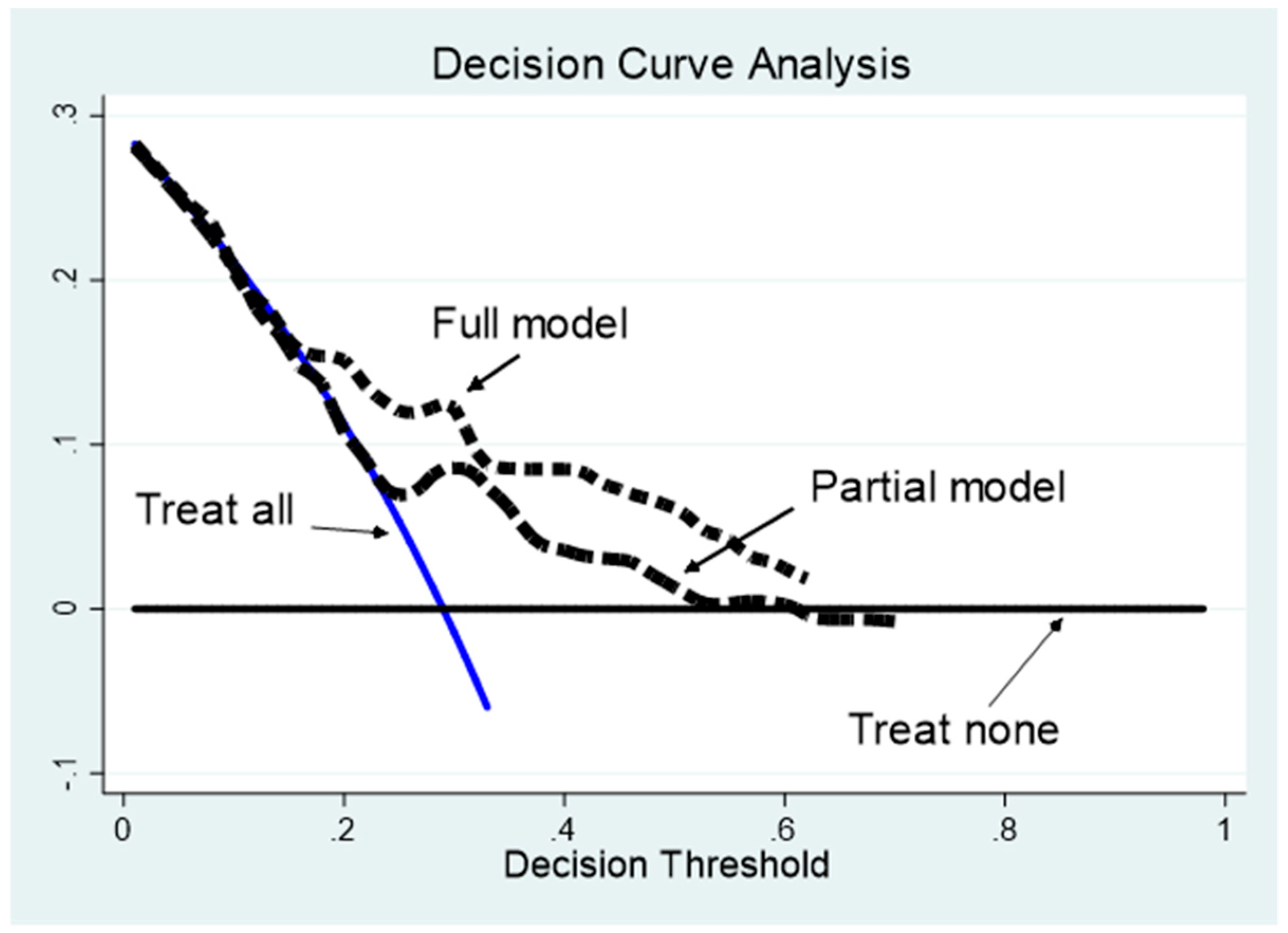 Decision Curve Analysis

.3
.2
.1
0
-.1

Full model
Partial model
Treat all
Treat none

0
.2
.4
.6
.8
1
Decision Threshold